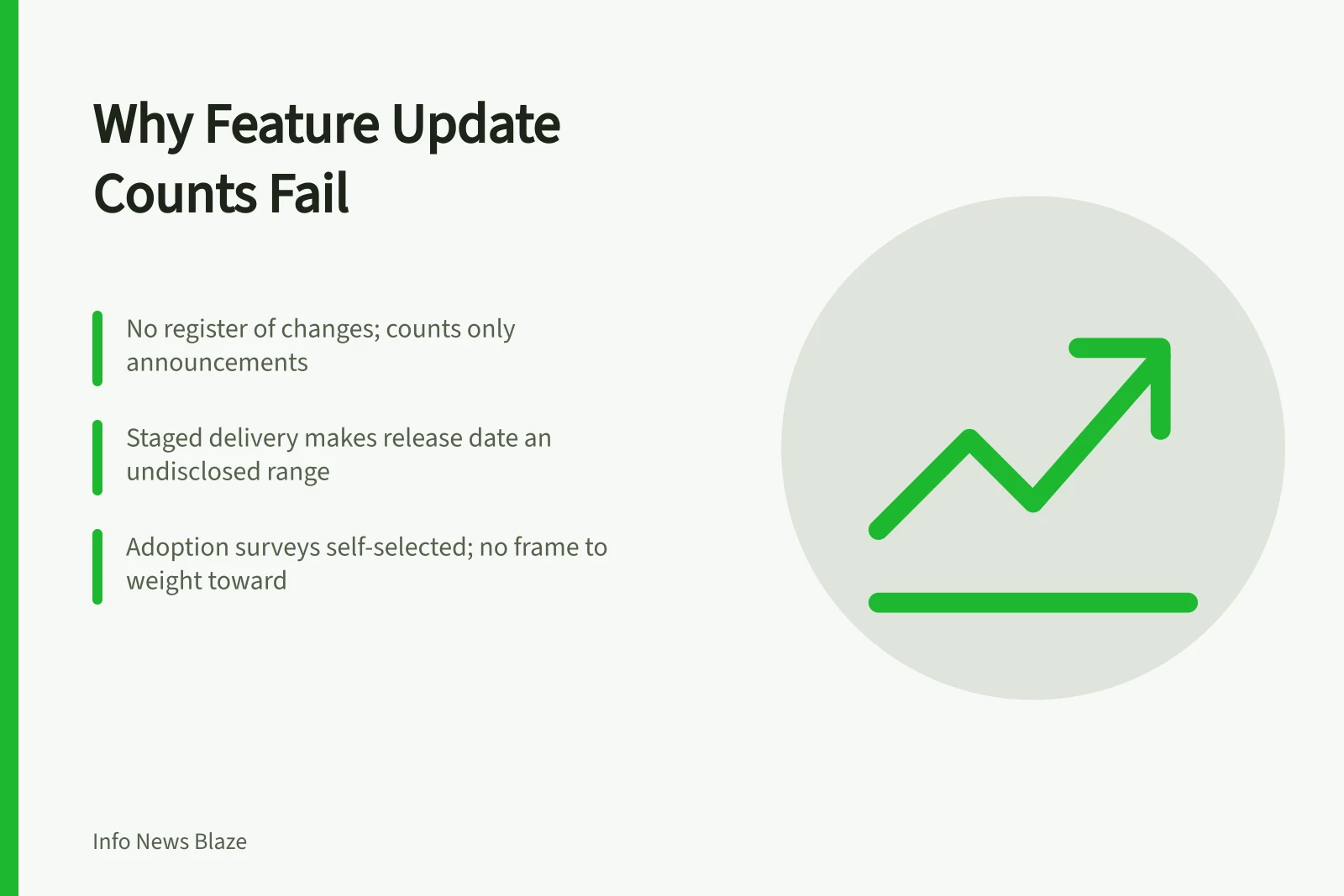 Why Feature Update Counts Fail

No register of changes; counts only announcements

Staged delivery makes release date an undisclosed range

Adoption surveys self-selected; no frame to weight toward

Info News Blaze